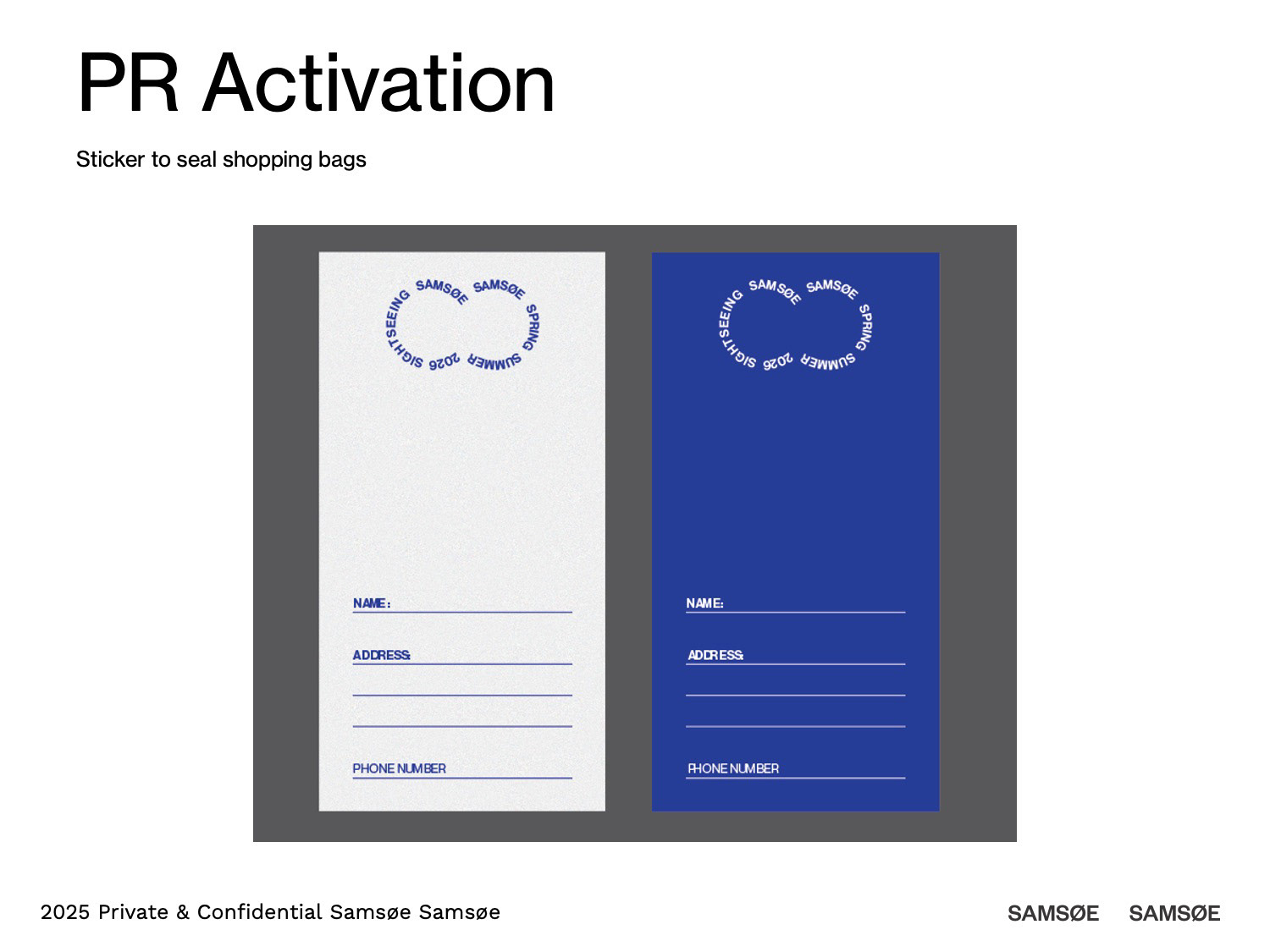 PR Activation

Sticker to seal shopping bags

SAMSØE SAMSØE SPRING SUMMER 2026 SIGHTSEEING

NAME:

ADDRESS:

PHONE NUMBER

SAMSØE SAMSØE SPRING SUMMER 2026 SIGHTSEEING

NAME:

ADDRESS:

PHONE NUMBER

2025 Private & Confidential Samsøe Samsøe

SAMSØE SAMSØE